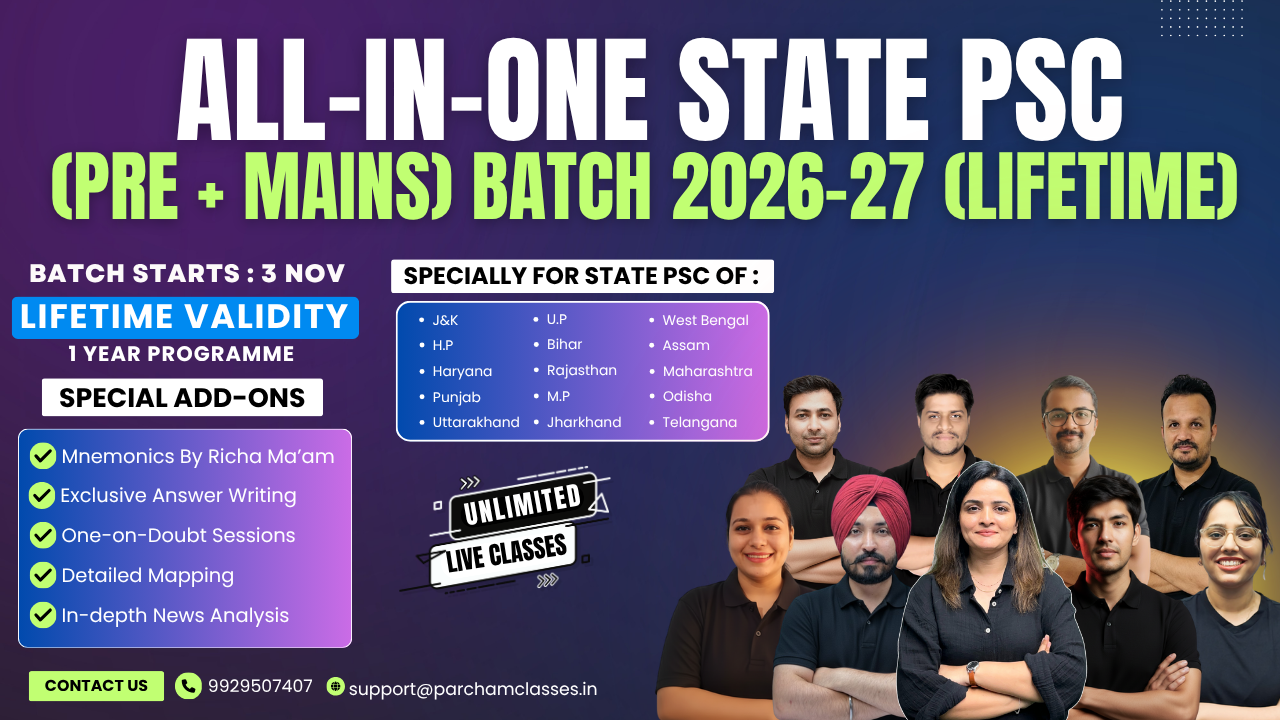 ALL-IN-ONE STATE PSC
(PRE + MAINS) BATCH 2026-27 (LIFETIME)

BATCH STARTS : 3 NOV
LIFETIME VALIDITY
1 YEAR PROGRAMME

SPECIAL ADD-ONS

Mnemonics By Richa Ma'am
Exclusive Answer Writing
One-on-Doubt Sessions
Detailed Mapping
In-depth News Analysis

SPECIALLY FOR STATE PSC OF :

- J&K
- H.P
- Haryana
- Punjab
- Uttarakhand

- U.P
- Bihar
- Rajasthan
- M.P
- Jharkhand

- West Bengal
- Assam
- Maharashtra
- Odisha
- Telangana

UNLIMITED
LIVE CLASSES

CONTACT US 9929507407 support@parchamclasses.in